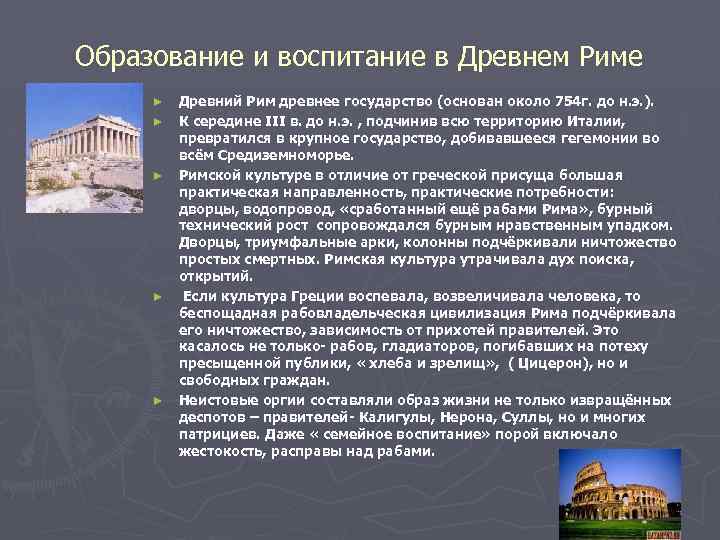 Образование и воспитание в Древнем Риме

► Древний Рим древнее государство (основан около 754г. до н.э.).

► К середине III в. до н.э. , подчинив всю территорию Италии, превратился в крупное государство, добивавшееся гегемонии во всём Средиземноморье.

► Римской культуре в отличие от греческой присуща большая практическая направленность, практические потребности: дворцы, водопровод, «сработанный ещё рабами Рима», бурный технический рост сопровождался бурным нравственным упадком. Дворцы, триумфальные арки, колонны подчёркивали ничтожество простых смертных. Римская культура утрачивала дух поиска, открытий.

► Если культура Греции воспевала, возвеличивала человека, то беспощадная рабовладельческая цивилизация Рима подчёркивала его ничтожество, зависимость от прихотей правителей. Это касалось не только- рабов, гладиаторов, погибавших на потеху пресыщенной публики, « хлеба и зрелищ», ( Цицерон), но и свободных граждан.

► Неистовые оргии составляли образ жизни не только извращённых деспотов – правителей- Калигулы, Нерона, Суллы, но и многих патрициев. Даже « семейное воспитание» порой включало жестокость, расправы над рабами.